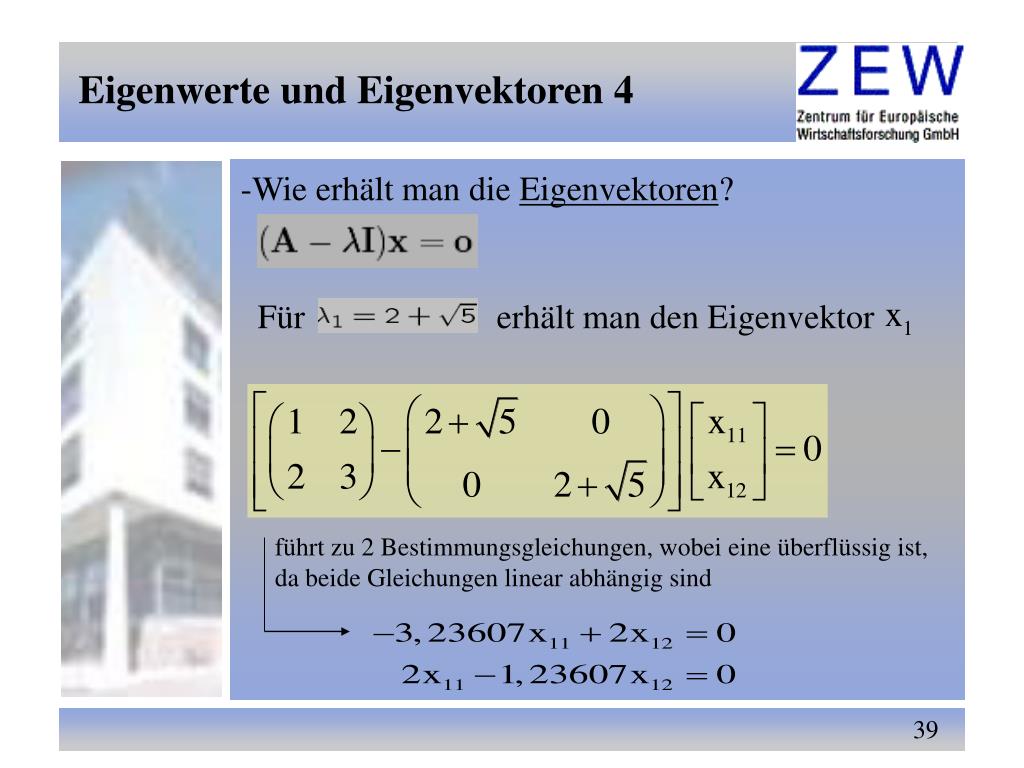 Eigenwerte und Eigenvektoren 4

ZEW
Zentrum für Europäische Wirtschaftsforschung GmbH

-Wie erhält man die Eigenvektoren?

$(\mathbf{A} - \lambda\mathbf{I})\mathbf{x} = \mathbf{o}$

Für $\lambda_1 = 2 + \sqrt{5}$ erhält man den Eigenvektor $x_1$

$\left[\begin{pmatrix} 1 & 2 \\ 2 & 3 \end{pmatrix} - \begin{pmatrix} 2+\sqrt{5} & 0 \\ 0 & 2+\sqrt{5} \end{pmatrix}\right]\begin{bmatrix} x_{11} \\ x_{12} \end{bmatrix} = 0$

führt zu 2 Bestimmungsgleichungen, wobei eine überflüssig ist, da beide Gleichungen linear abhängig sind

$-3,23607x_{11} + 2x_{12} = 0$
$2x_{11} - 1,23607x_{12} = 0$

39